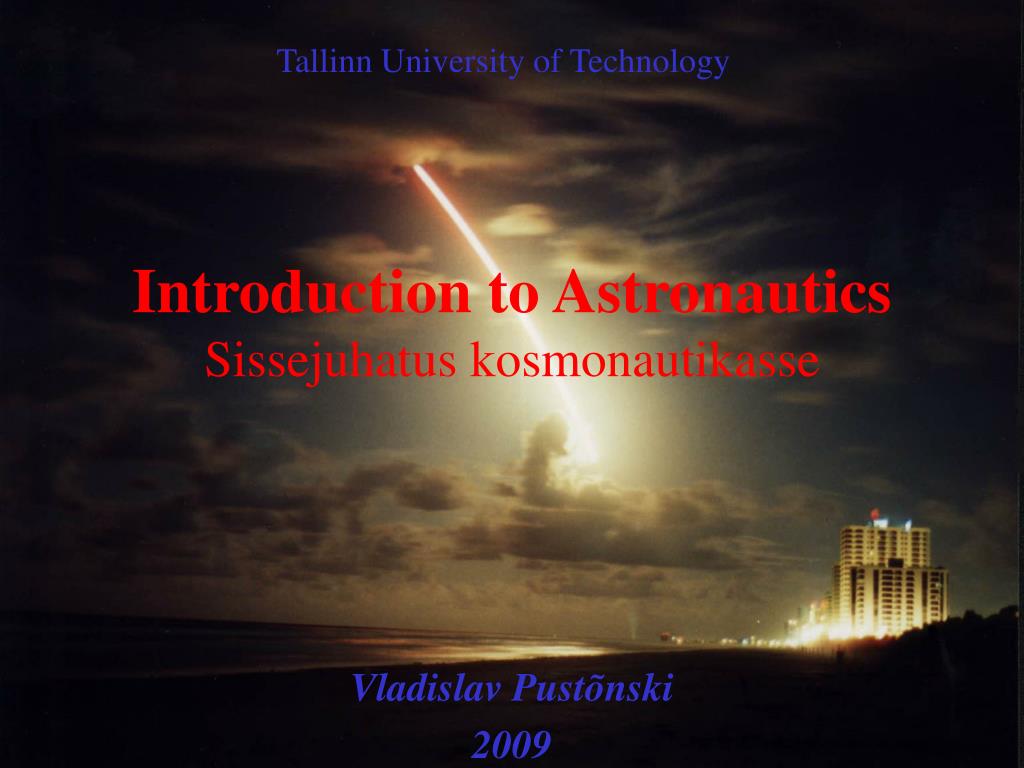 Tallinn University of Technology

Introduction to Astronautics
Sissejuhatus kosmonautikasse

Vladislav Pustõnski
2009